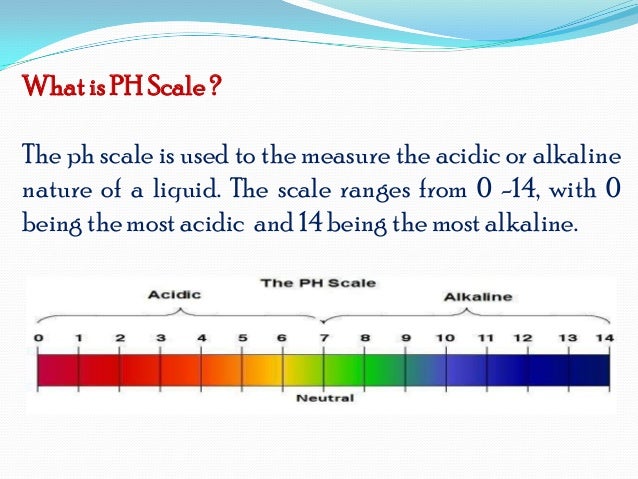 What is PH Scale ?

The ph scale is used to the measure the acidic or alkaline nature of a liquid. The scale ranges from 0 -14, with 0 being the most acidic and 14 being the most alkaline.

The PH Scale

Acidic

Alkaline

0 1 2 3 4 5 6 7 8 9 10 11 12 13 14

Neutral